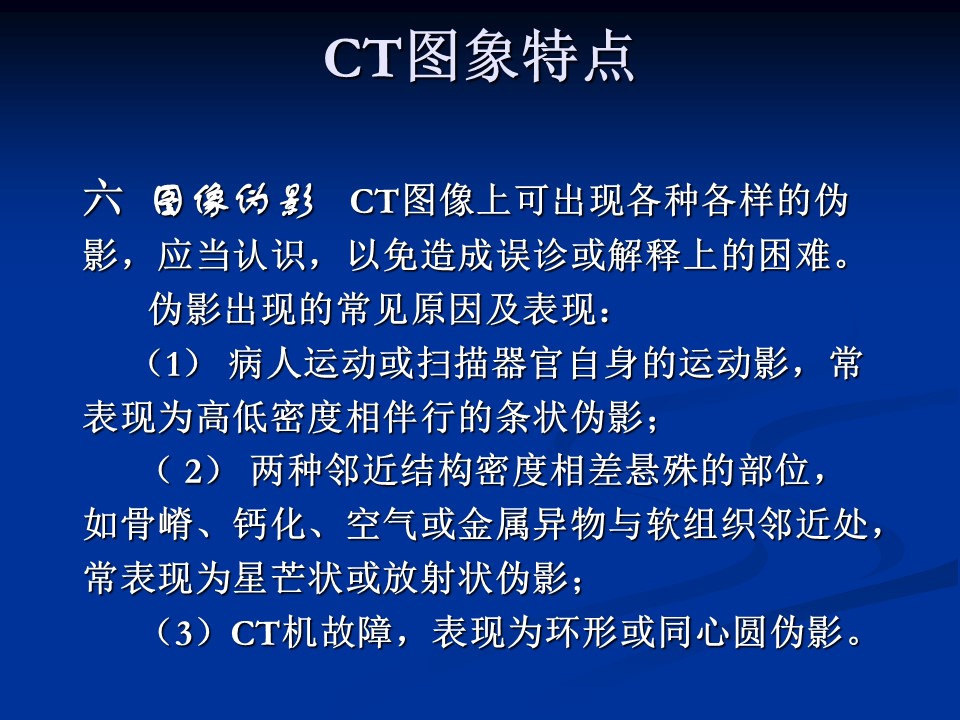 CT图象特点

六 图像伪影 CT图像上可出现各种各样的伪影，应当认识，以免造成误诊或解释上的困难。

伪影出现的常见原因及表现：

（1） 病人运动或扫描器官自身的运动影，常表现为高低密度相伴行的条状伪影；

（ 2） 两种邻近结构密度相差悬殊的部位，如骨嵴、钙化、空气或金属异物与软组织邻近处，常表现为星芒状或放射状伪影；

（3）CT机故障，表现为环形或同心圆伪影。